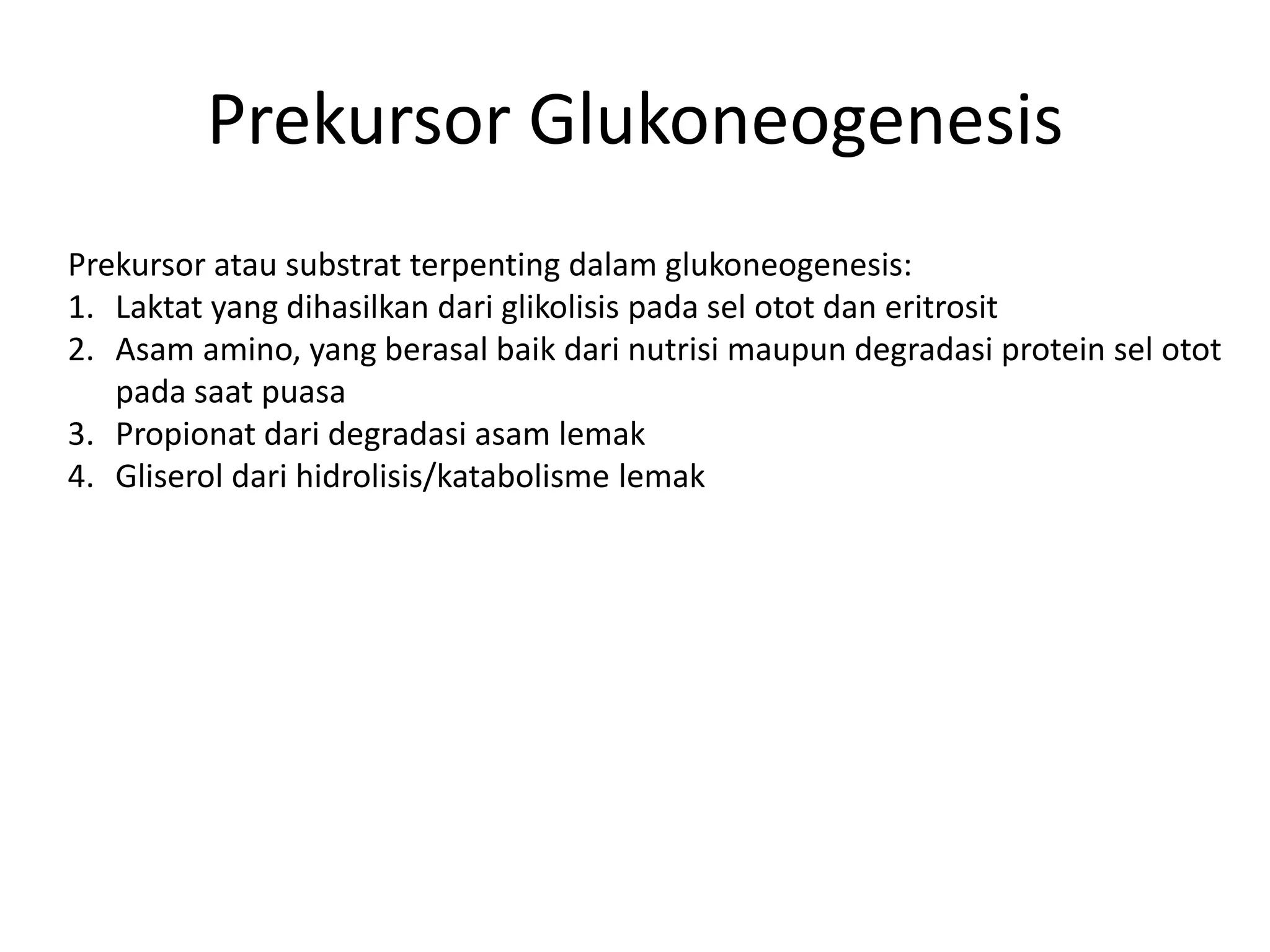 Prekursor Glukoneogenesis

Prekursor atau substrat terpenting dalam glukoneogenesis:
1. Laktat yang dihasilkan dari glikolisis pada sel otot dan eritrosit
2. Asam amino, yang berasal baik dari nutrisi maupun degradasi protein sel otot pada saat puasa
3. Propionat dari degradasi asam lemak
4. Gliserol dari hidrolisis/katabolisme lemak